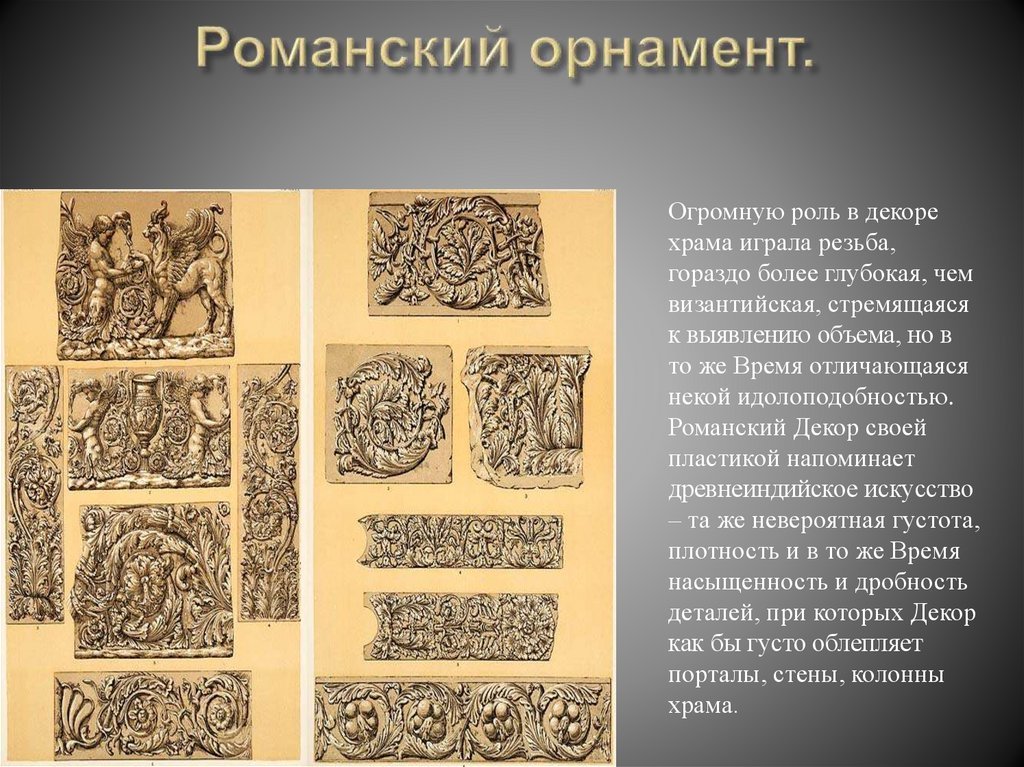 Романский орнамент.

Огромную роль в декоре храма играла резьба, гораздо более глубокая, чем византийская, стремящаяся к выявлению объема, но в то же Время отличающаяся некой идолоподобностью. Романский Декор своей пластикой напоминает древнеиндийское искусство – та же невероятная густота, плотность и в то же Время насыщенность и дробность деталей, при которых Декор как бы густо облепляет порталы, стены, колонны храма.